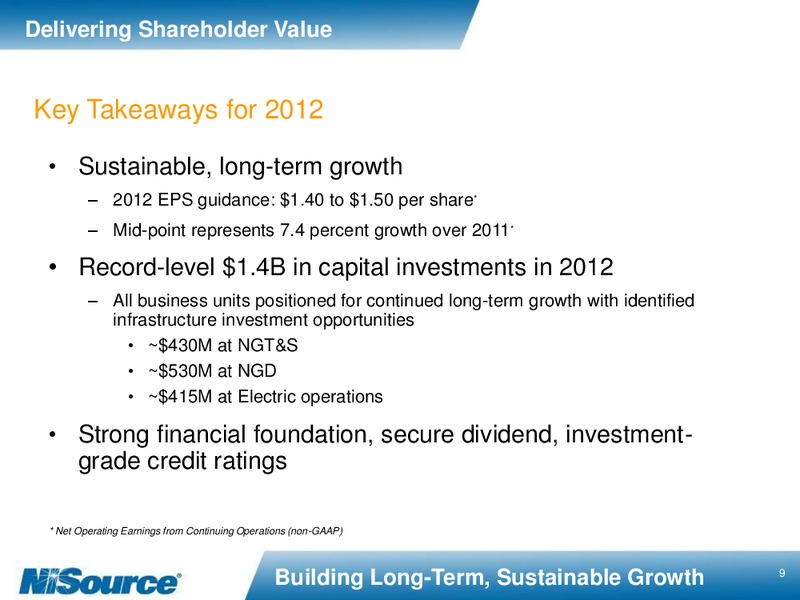 Delivering Shareholder Value

Key Takeaways for 2012

• Sustainable, long-term growth
– 2012 EPS guidance: \$1.40 to \$1.50 per share*
– Mid-point represents 7.4 percent growth over 2011*

• Record-level \$1.4B in capital investments in 2012
– All business units positioned for continued long-term growth with identified infrastructure investment opportunities
• ~\$430M at NGT&S
• ~\$530M at NGD
• ~\$415M at Electric operations

• Strong financial foundation, secure dividend, investment-grade credit ratings

* Net Operating Earnings from Continuing Operations (non-GAAP)

NiSource®

Building Long-Term, Sustainable Growth

9